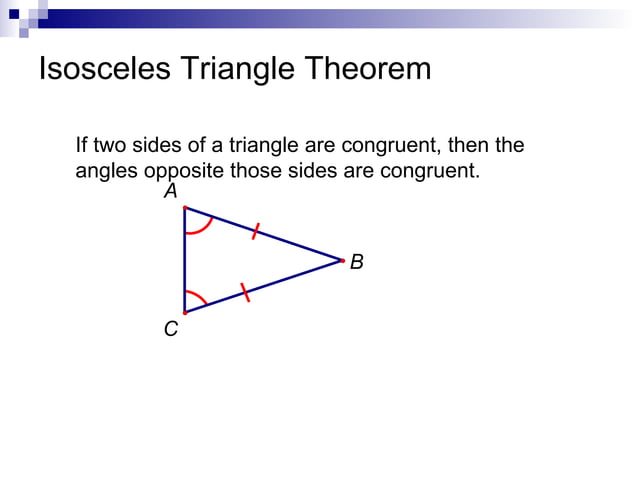 Isosceles Triangle Theorem

If two sides of a triangle are congruent, then the angles opposite those sides are congruent.

A

B

C